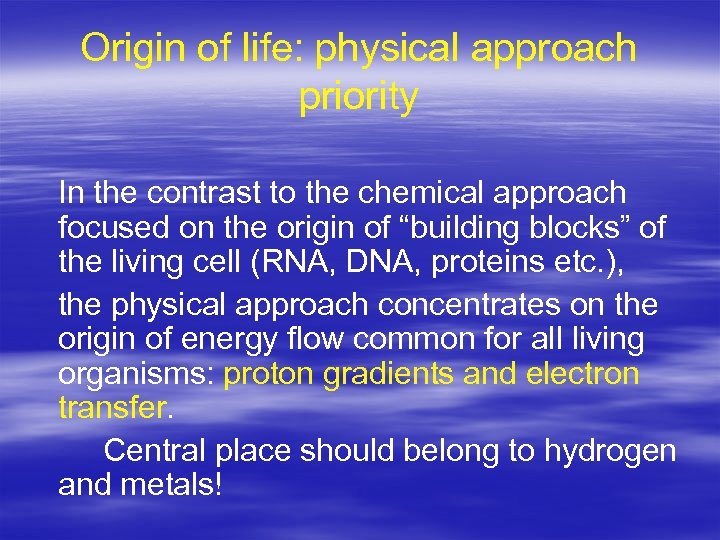 Origin of life: physical approach priority

In the contrast to the chemical approach focused on the origin of “building blocks” of the living cell (RNA, DNA, proteins etc.),

the physical approach concentrates on the origin of energy flow common for all living organisms: proton gradients and electron transfer.

Central place should belong to hydrogen and metals!